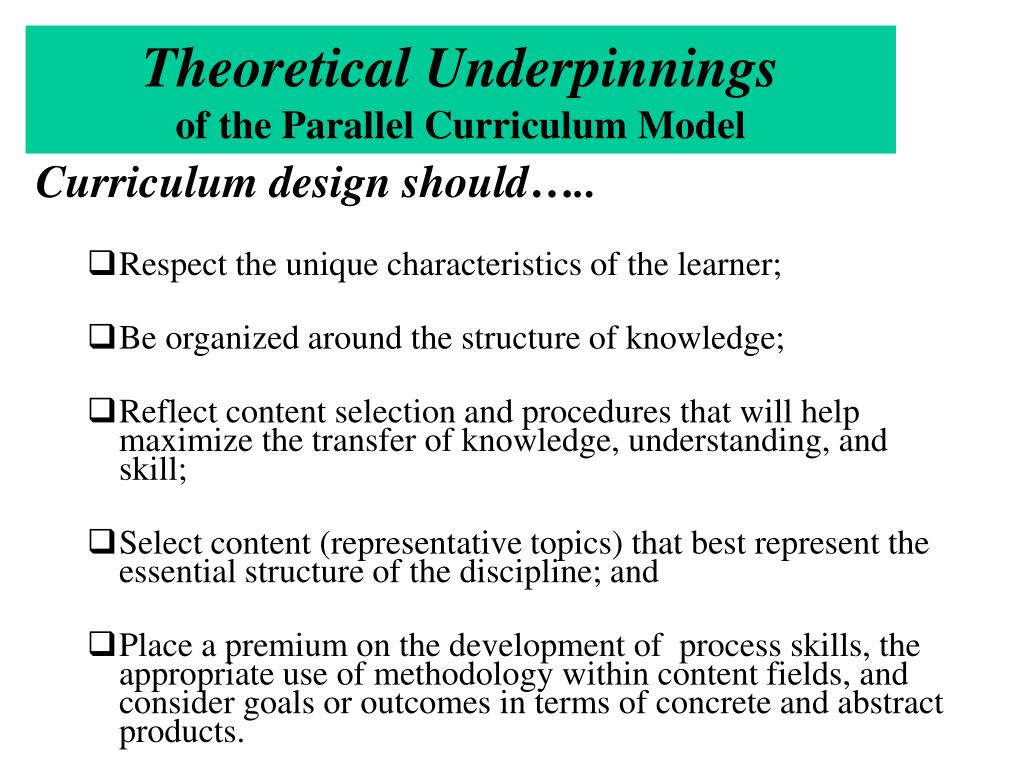 Theoretical Underpinnings
of the Parallel Curriculum Model

Curriculum design should…..

❑Respect the unique characteristics of the learner;

❑Be organized around the structure of knowledge;

❑Reflect content selection and procedures that will help maximize the transfer of knowledge, understanding, and skill;

❑Select content (representative topics) that best represent the essential structure of the discipline; and

❑Place a premium on the development of process skills, the appropriate use of methodology within content fields, and consider goals or outcomes in terms of concrete and abstract products.